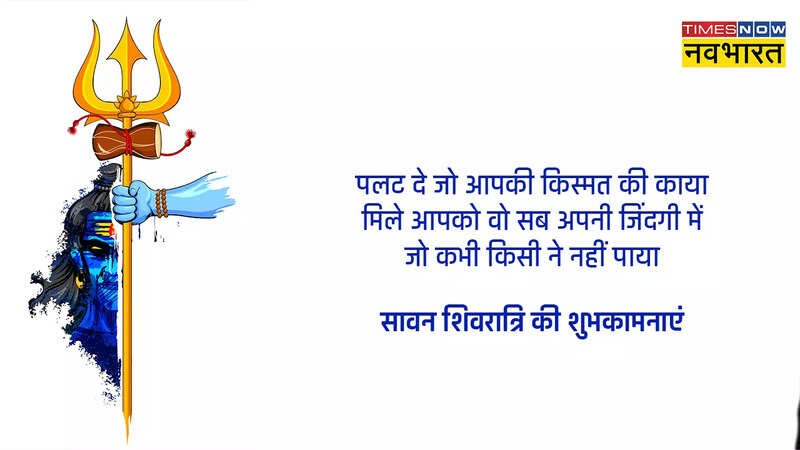 TIMES NOW
नवभारत

पलट दे जो आपकी किस्मत की काया
मिले आपको वो सब अपनी जिंदगी में
जो कभी किसी ने नहीं पाया

सावन शिवरात्रि की शुभकामनाएं